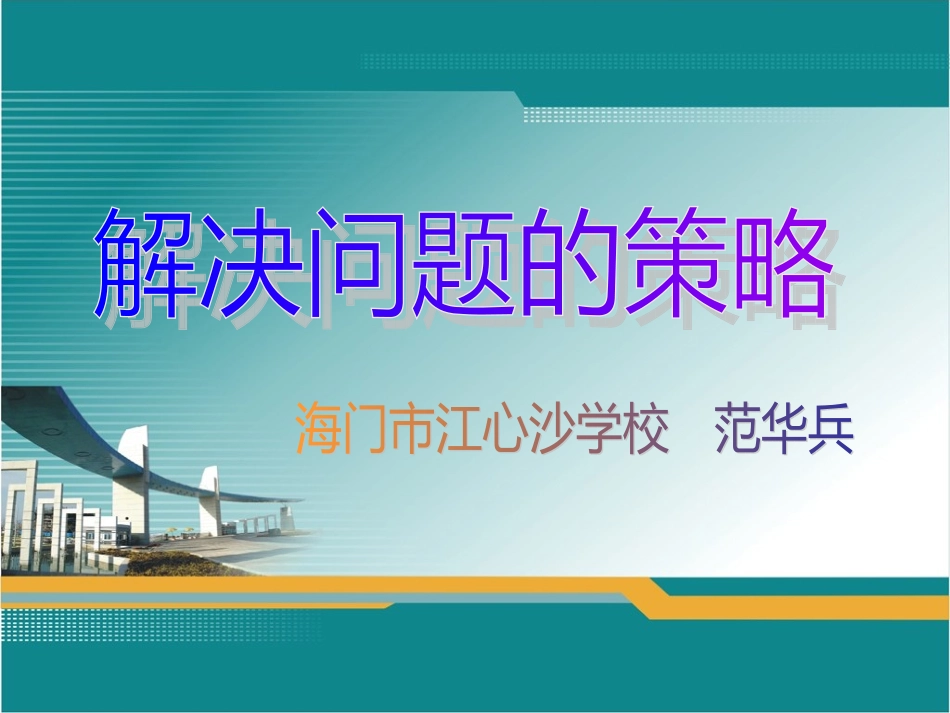 解决问题的策略

海门市江心沙学校　范华兵